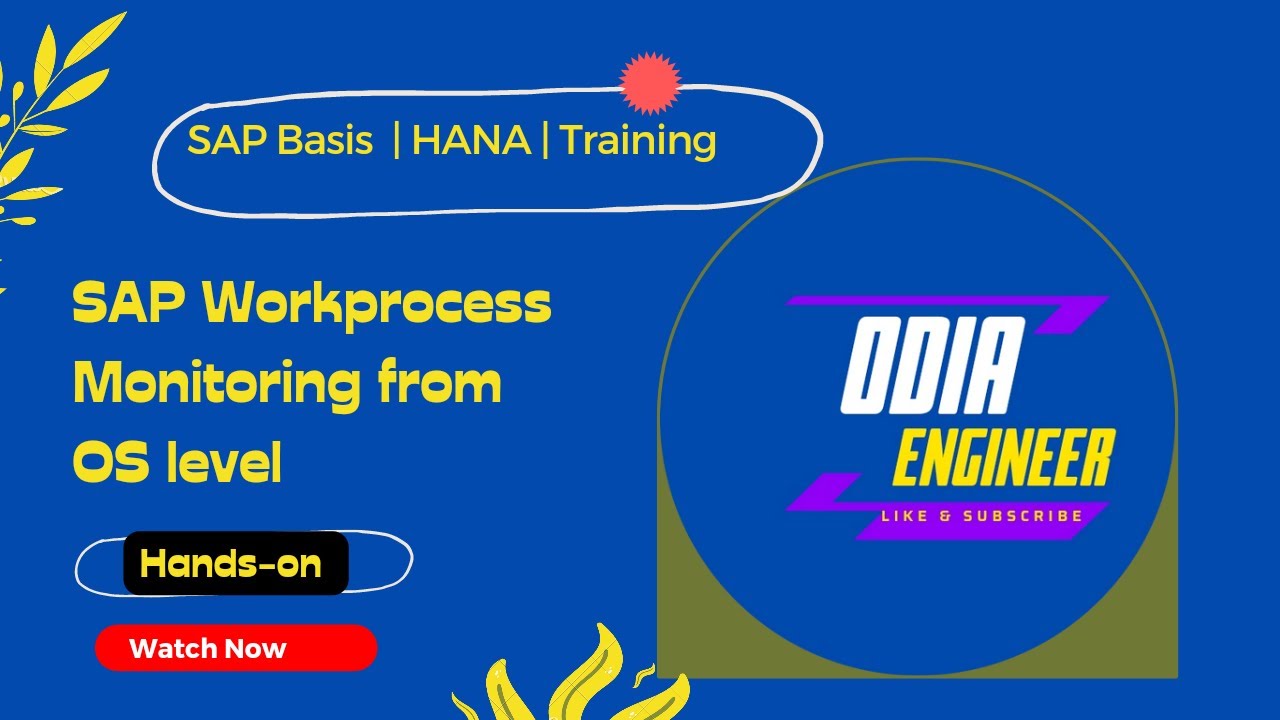 SAP Basis | HANA | Training

SAP Workprocess Monitoring from OS level

Hands-on

Watch Now

ODIA ENGINEER

LIKE & SUBSCRIBE